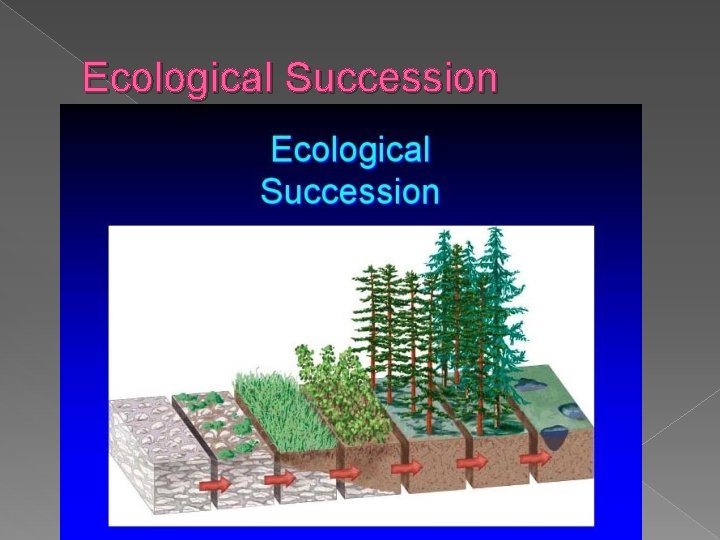 Ecological Succession

Ecological Succession